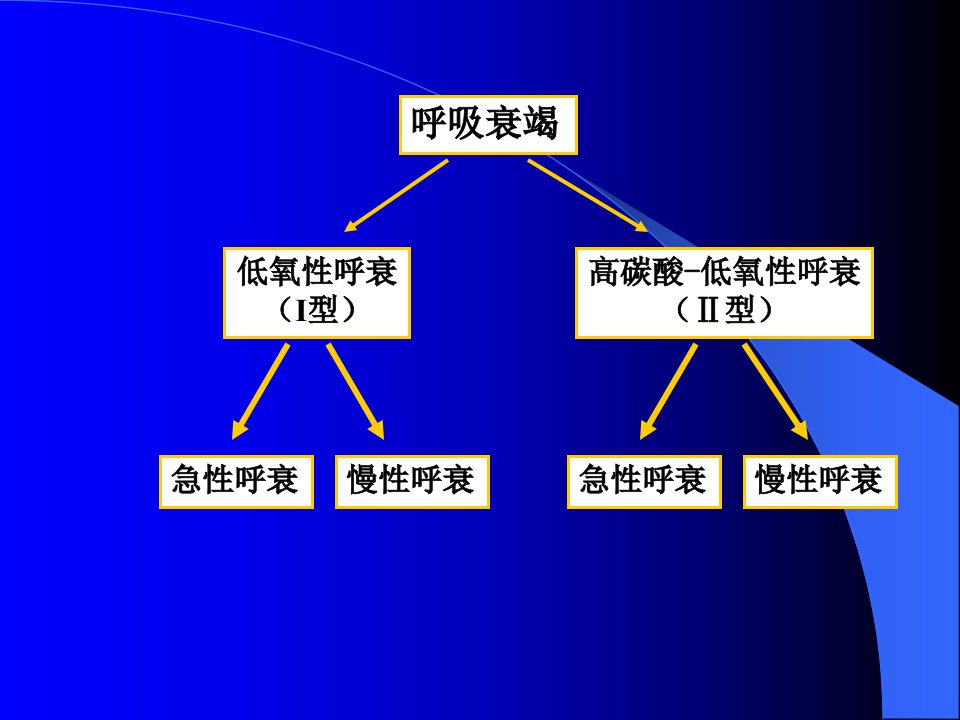 呼吸衰竭

低氧性呼衰
（I型）

高碳酸-低氧性呼衰
（Ⅱ型）

急性呼衰

慢性呼衰

急性呼衰

慢性呼衰